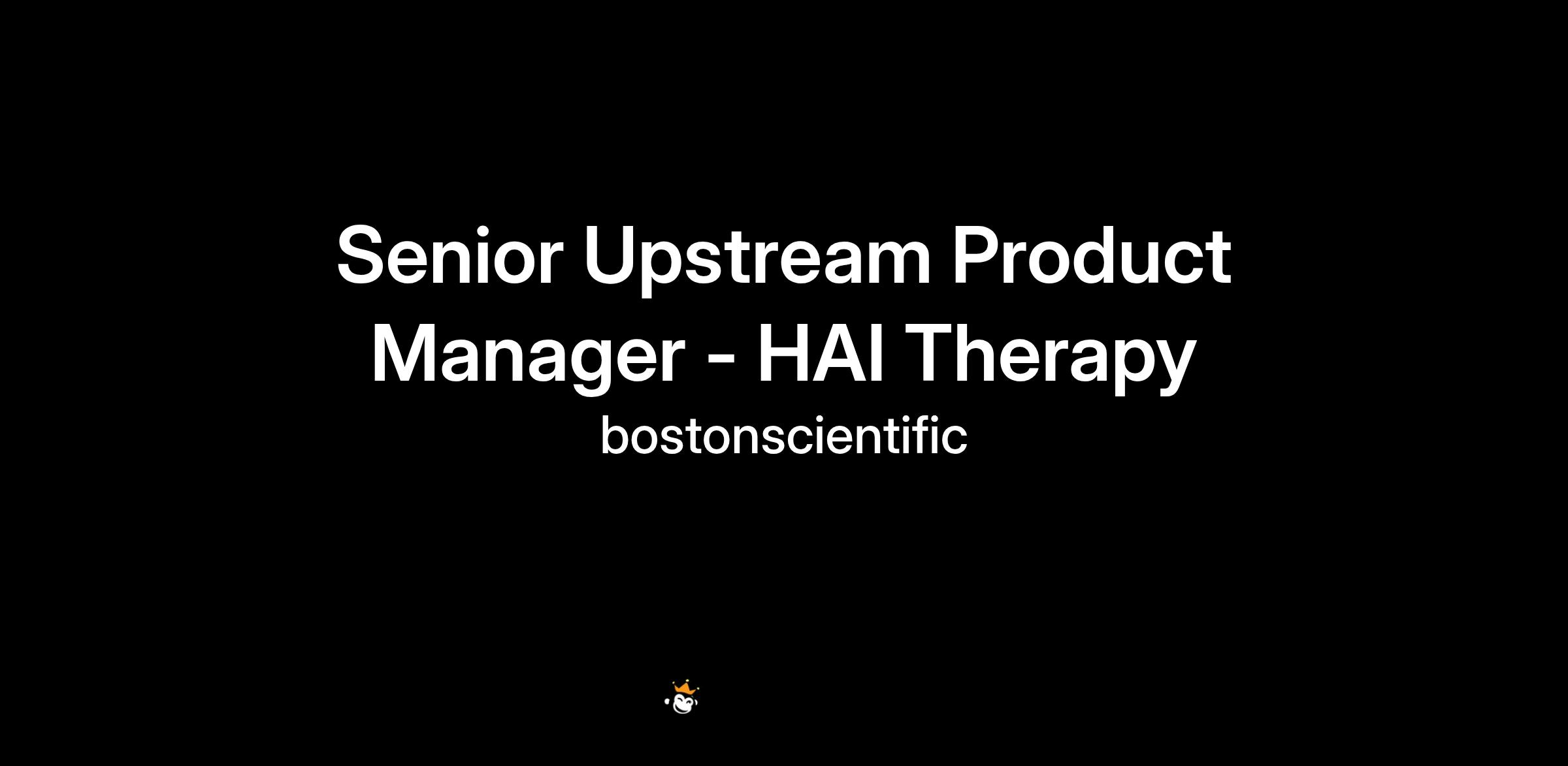 Senior Upstream Product Manager - HAI Therapy
bostonscientific